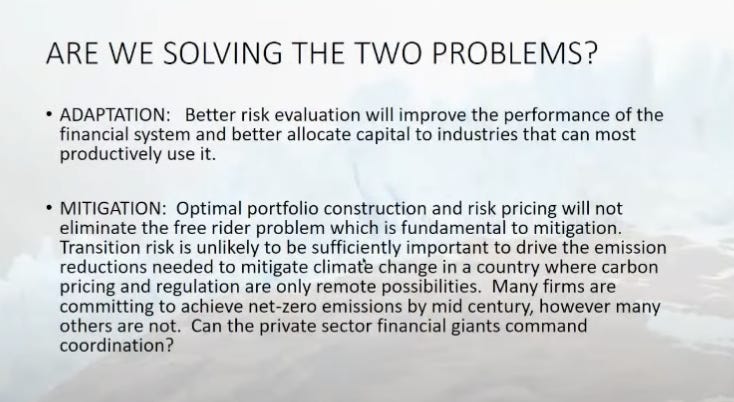 ARE WE SOLVING THE TWO PROBLEMS?

• ADAPTATION: Better risk evaluation will improve the performance of the financial system and better allocate capital to industries that can most productively use it.

• MITIGATION: Optimal portfolio construction and risk pricing will not eliminate the free rider problem which is fundamental to mitigation. Transition risk is unlikely to be sufficiently important to drive the emission reductions needed to mitigate climate change in a country where carbon pricing and regulation are only remote possibilities. Many firms are committing to achieve net-zero emissions by mid century, however many others are not. Can the private sector financial giants command coordination?